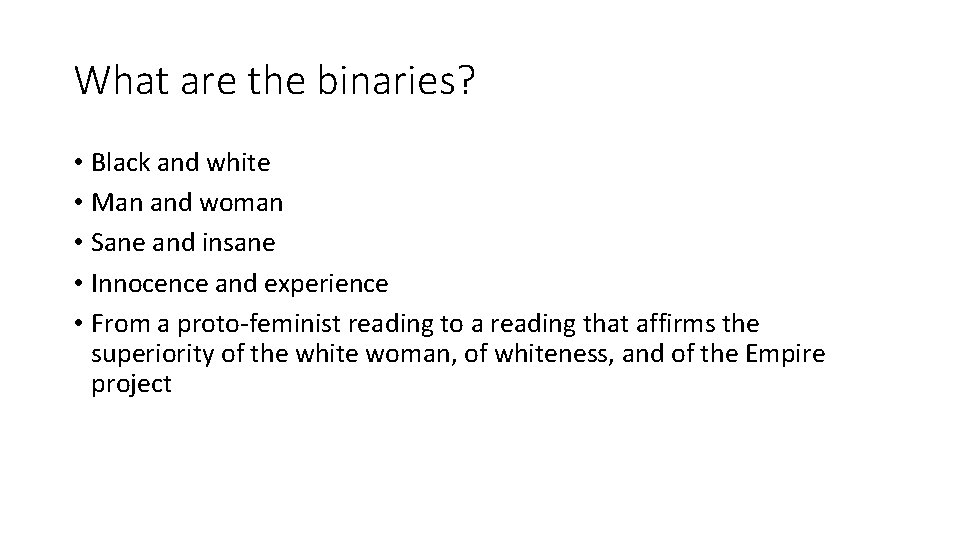 What are the binaries?

• Black and white
• Man and woman
• Sane and insane
• Innocence and experience
• From a proto-feminist reading to a reading that affirms the superiority of the white woman, of whiteness, and of the Empire project